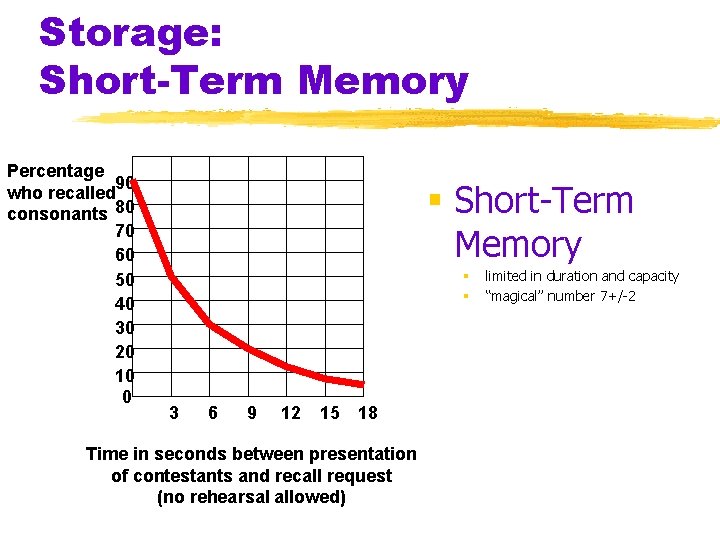 Storage:
Short-Term Memory

Percentage who recalled consonants

90
80
70
60
50
40
30
20
10
0

3 6 9 12 15 18

Time in seconds between presentation of contestants and recall request (no rehearsal allowed)

Short-Term Memory

limited in duration and capacity

"magical" number 7+/-2